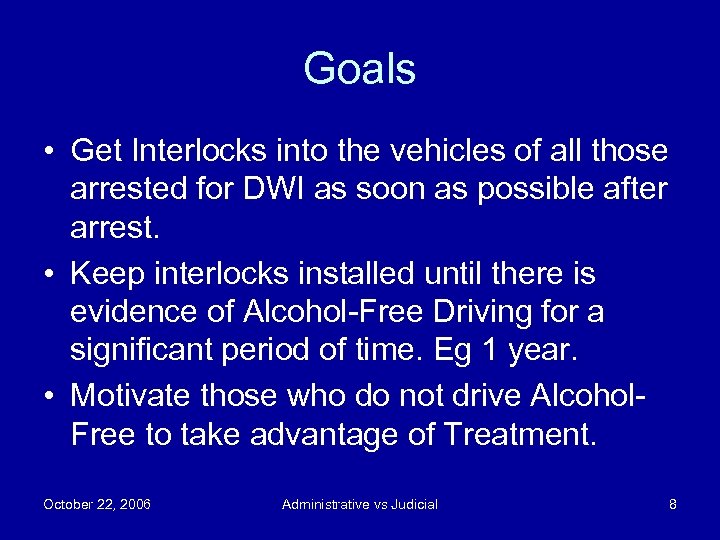 Goals

• Get Interlocks into the vehicles of all those arrested for DWI as soon as possible after arrest.

• Keep interlocks installed until there is evidence of Alcohol-Free Driving for a significant period of time. Eg 1 year.

• Motivate those who do not drive Alcohol-Free to take advantage of Treatment.

October 22, 2006

Administrative vs Judicial

8